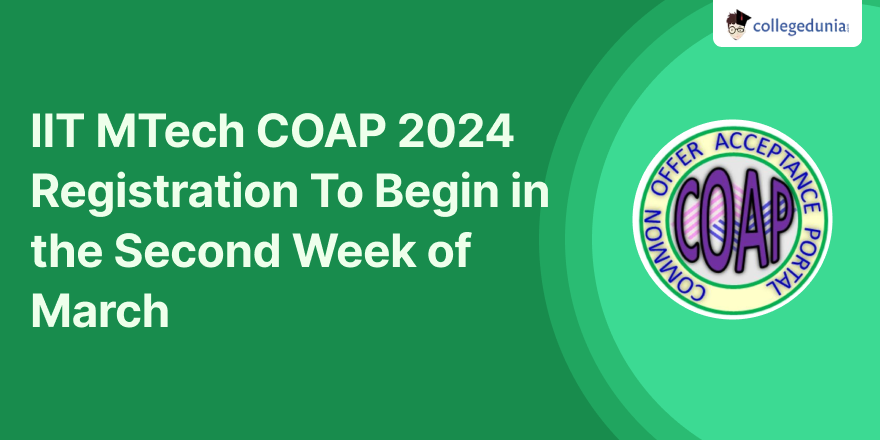 collegedunia

IIT MTech COAP 2024 Registration To Begin in the Second Week of March

COMMON OFFER ACCEPTANCE PORTAL

COAP